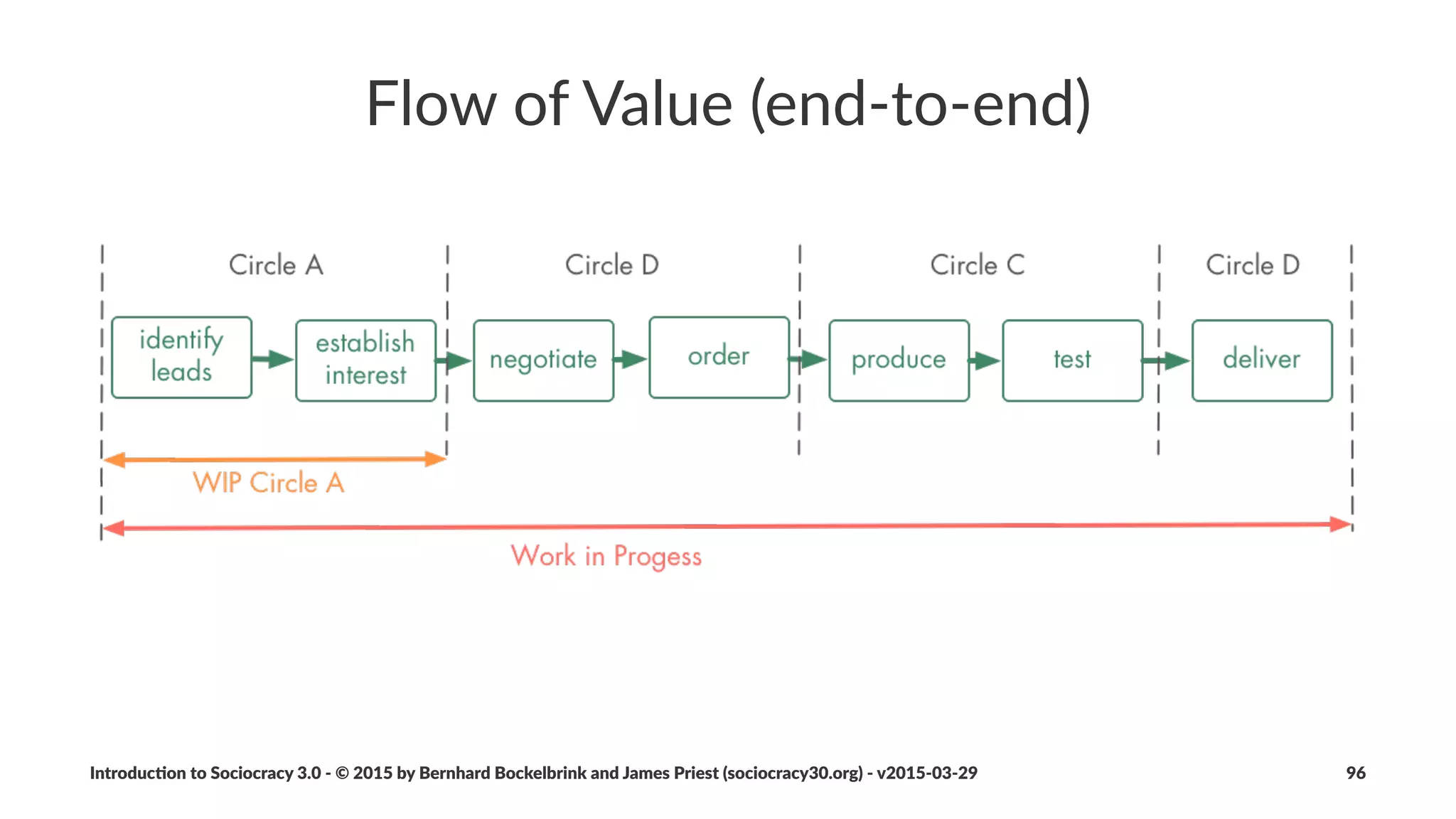 Flow of Value (end-to-end)

Circle A

Circle D

Circle C

Circle D

identify leads

establish interest

negotiate

order

produce

test

deliver

WIP Circle A

Work in Progess

Introduction to Sociocracy 3.0 - © 2015 by Bernhard Bockelbrink and James Priest (sociocracy30.org) - v2015-03-29

96